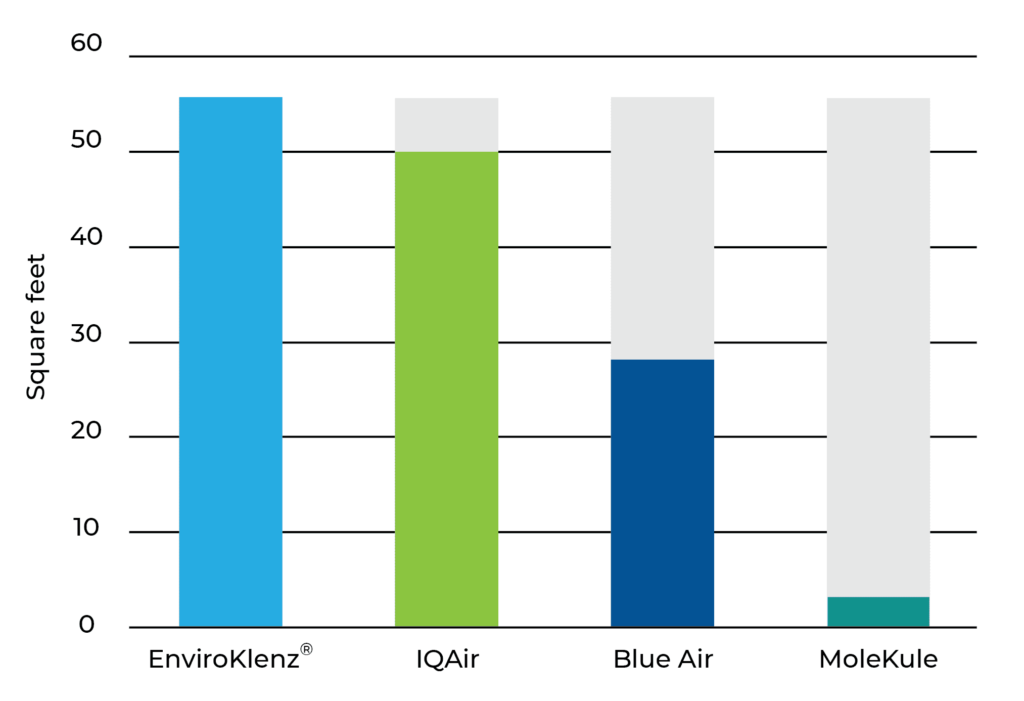 60
50
40
30
20
10
0
Square feet
EnviroKlenz®
IQAir
Blue Air
MoleKule